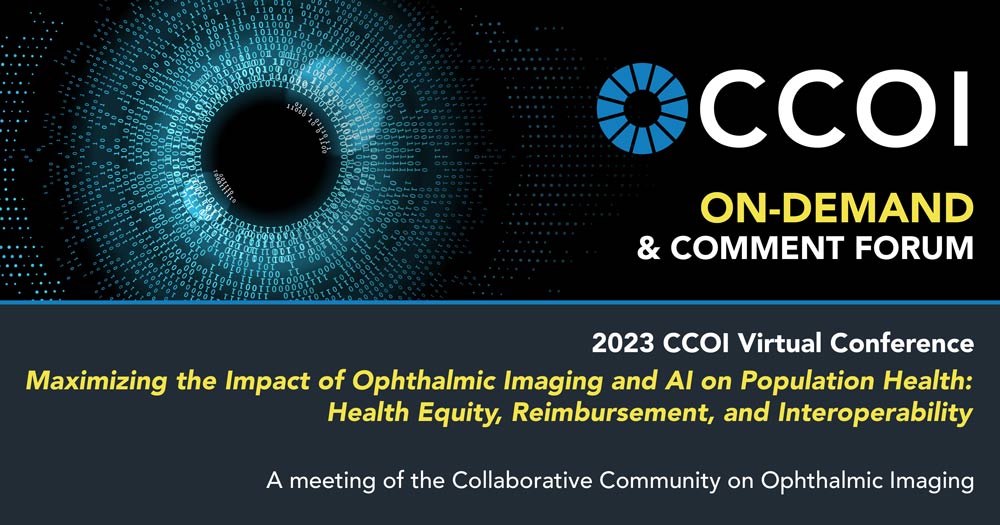 CCOI

ON-DEMAND
& COMMENT FORUM

2023 CCOI Virtual Conference
Maximizing the Impact of Ophthalmic Imaging and AI on Population Health: Health Equity, Reimbursement, and Interoperability

A meeting of the Collaborative Community on Ophthalmic Imaging